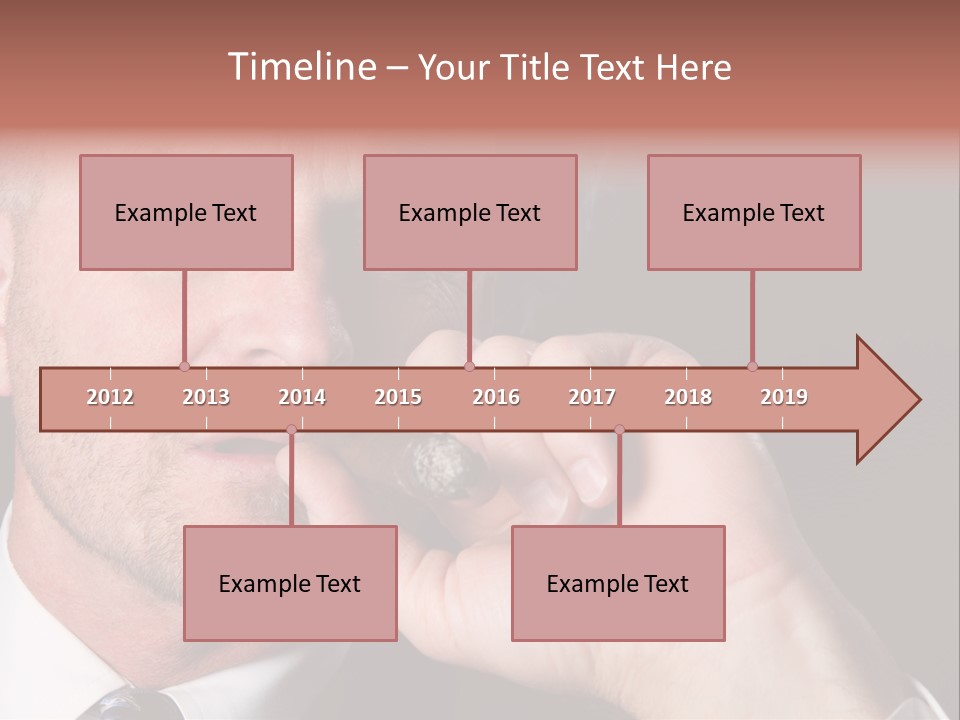 Timeline – Your Title Text Here

Example Text

Example Text

Example Text

2012 2013 2014 2015 2016 2017 2018 2019

Example Text

Example Text